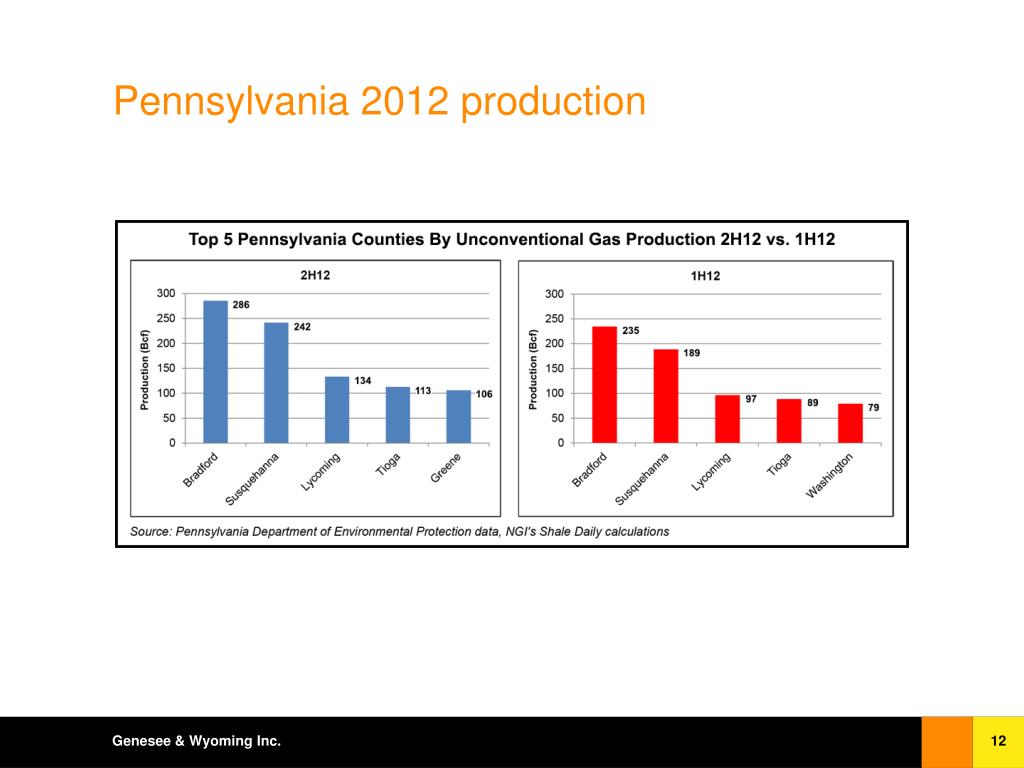 Pennsylvania 2012 production

Top 5 Pennsylvania Counties By Unconventional Gas Production 2H12 vs. 1H12

2H12

Production (Bcf)

300
250
200
150
100
50
0

286
242
134
113
106

Bradford
Susquehanna
Lycoming
Tioga
Greene

1H12

Production (Bcf)

300
250
200
150
100
50
0

235
189
97
89
79

Bradford
Susquehanna
Lycoming
Tioga
Washington

Source: Pennsylvania Department of Environmental Protection data, NGI's Shale Daily calculations

Genesee & Wyoming Inc.

12